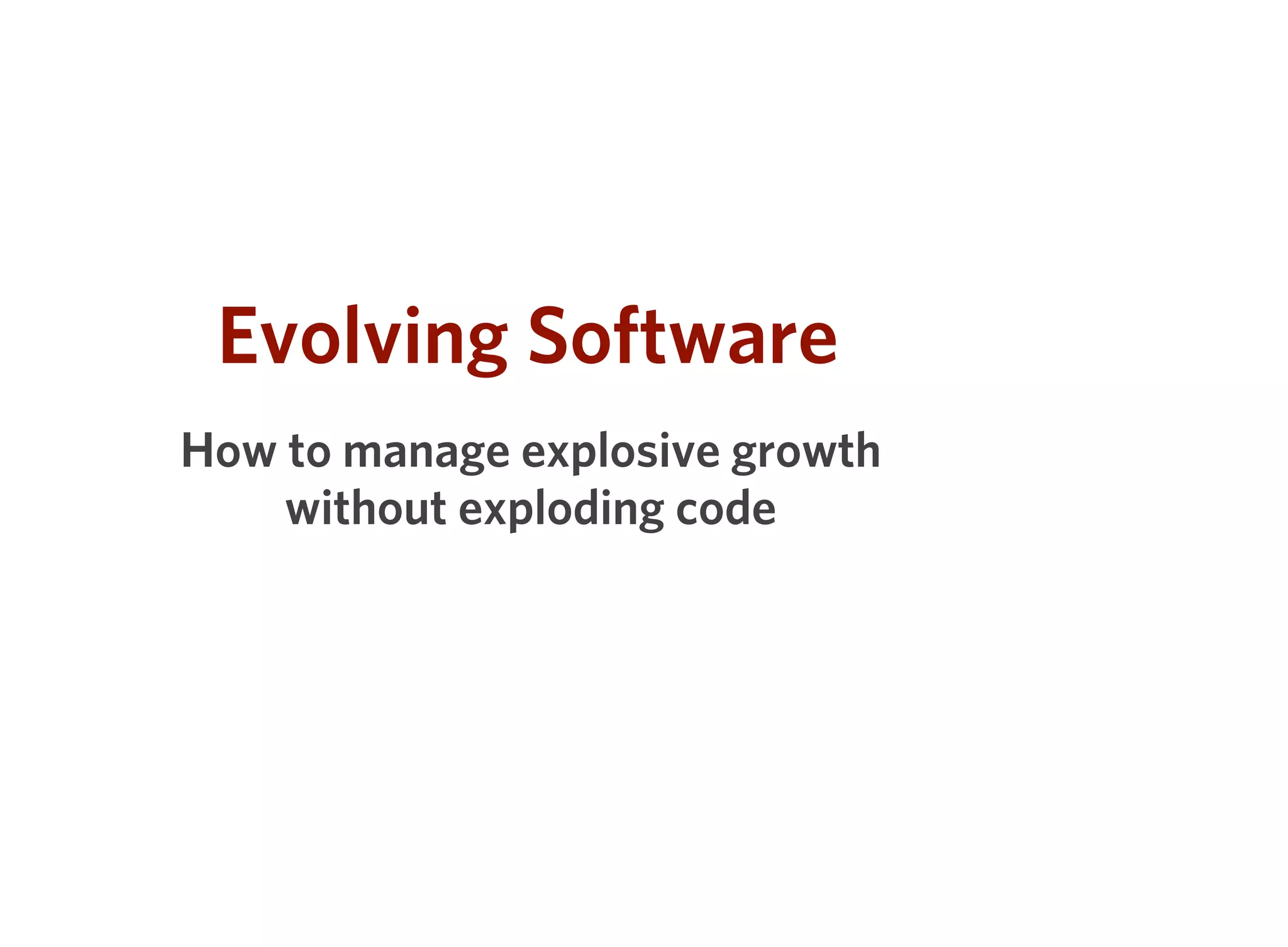 Evolving Software

How to manage explosive growth without exploding code